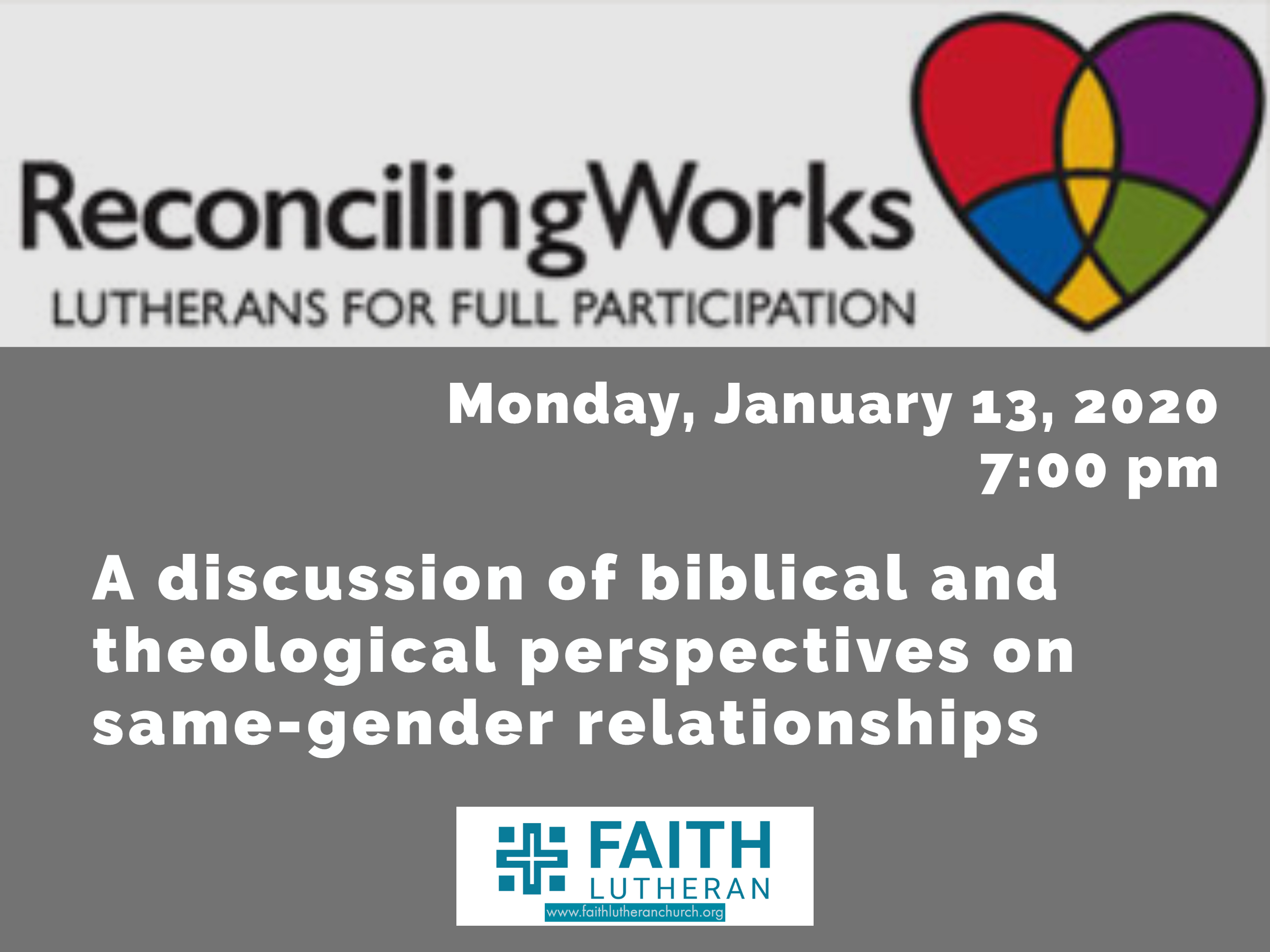 ReconcilingWorks
LUTHERANS FOR FULL PARTICIPATION

Monday, January 13, 2020
7:00 pm

A discussion of biblical and theological perspectives on same-gender relationships

FAITH
LUTHERAN
www.faithlutheranchurch.org